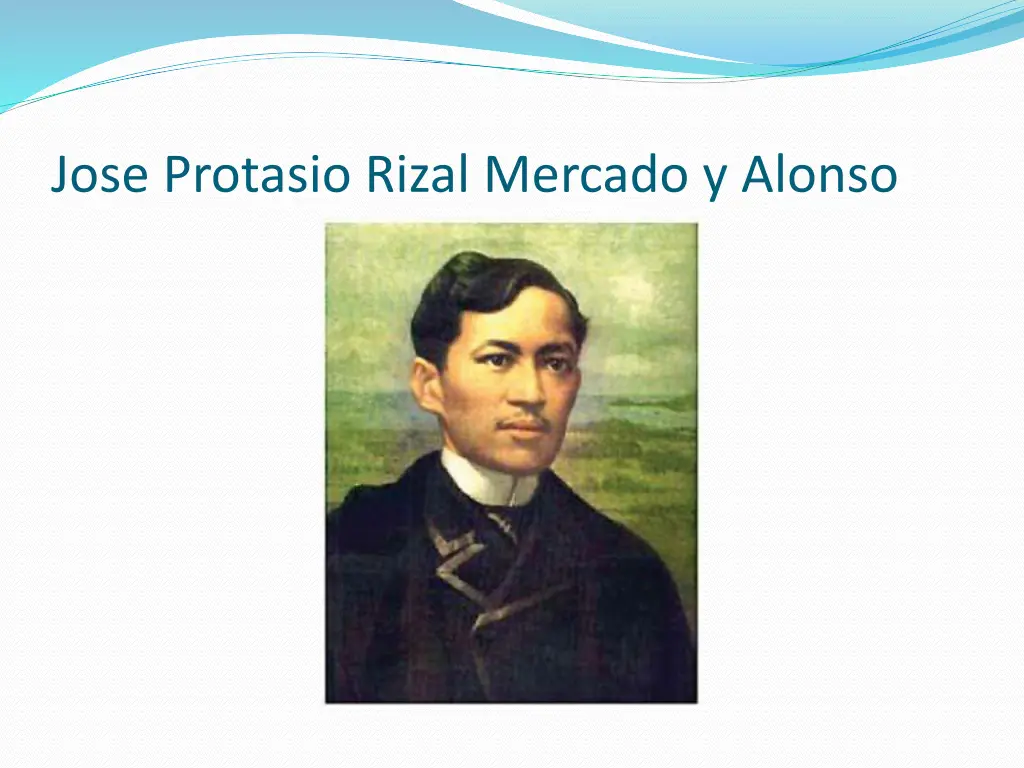 Jose Protasio Rizal Mercado y Alonso